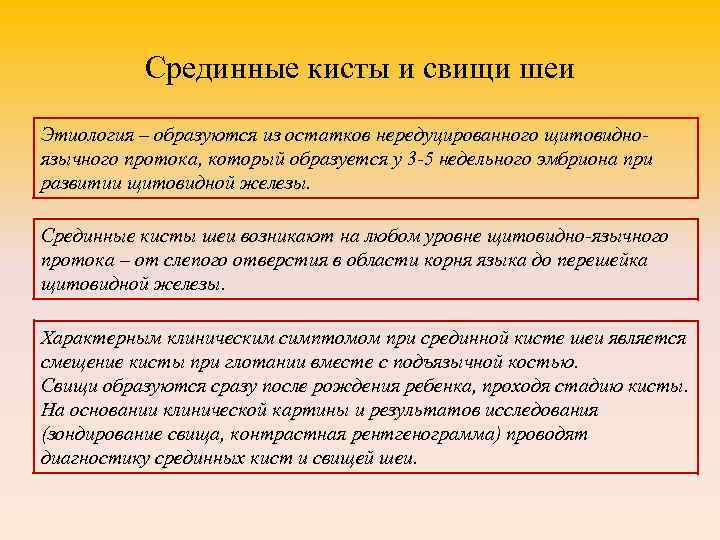 Срединные кисты и свищи шеи

Этиология – образуются из остатков нередуцированного щитовидно-язычного протока, который образуется у 3-5 недельного эмбриона при развитии щитовидной железы.

Срединные кисты шеи возникают на любом уровне щитовидно-язычного протока – от слепого отверстия в области корня языка до перешейка щитовидной железы.

Характерным клиническим симптомом при срединной кисте шеи является смещение кисты при глотании вместе с подъязычной костью.
Свищи образуются сразу после рождения ребенка, проходя стадию кисты.
На основании клинической картины и результатов исследования (зондирование свища, контрастная рентгенограмма) проводят диагностику срединных кист и свищей шеи.